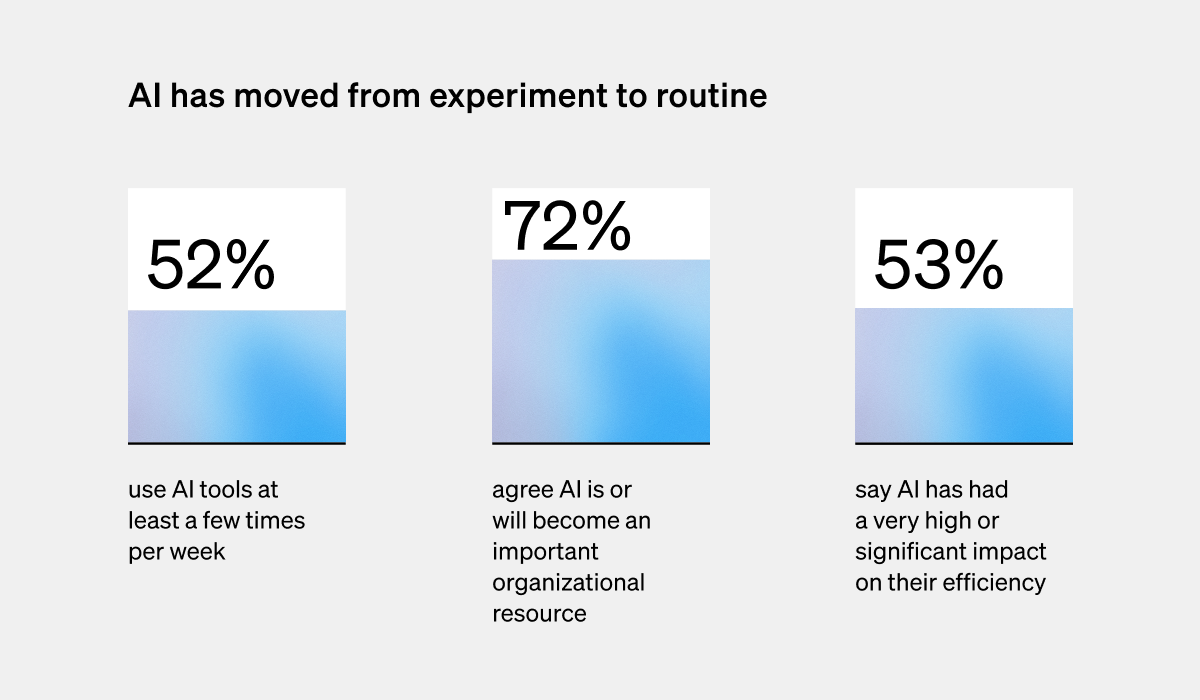 AI has moved from experiment to routine

52%

use AI tools at least a few times per week

72%

agree AI is or will become an important organizational resource

53%

say AI has had a very high or significant impact on their efficiency